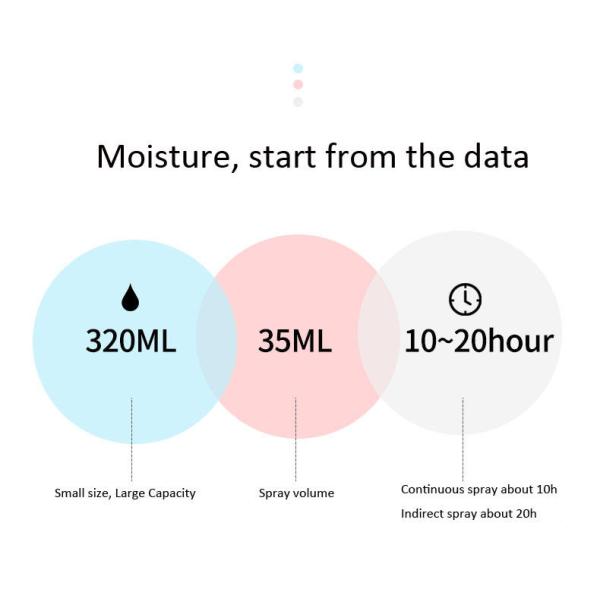 Moisture, start from the data

320ML

35ML

10~20hour

Small size, Large Capacity

Spray volume

Continuous spray about 10h

Indirect spray about 20h